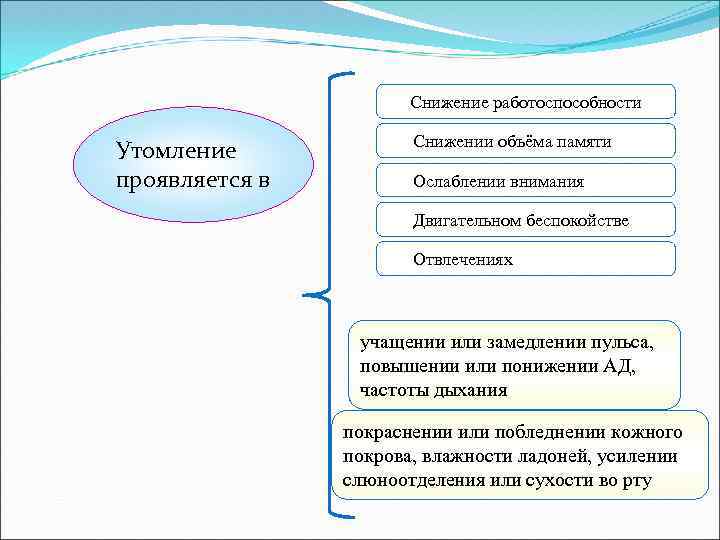 Утомление проявляется в

Снижение работоспособности

Снижении объёма памяти

Ослаблении внимания

Двигательном беспокойстве

Отвлечениях

учащении или замедлении пульса, повышении или понижении АД, частоты дыхания

покраснении или побледнении кожного покрова, влажности ладоней, усилении слюноотделения или сухости во рту